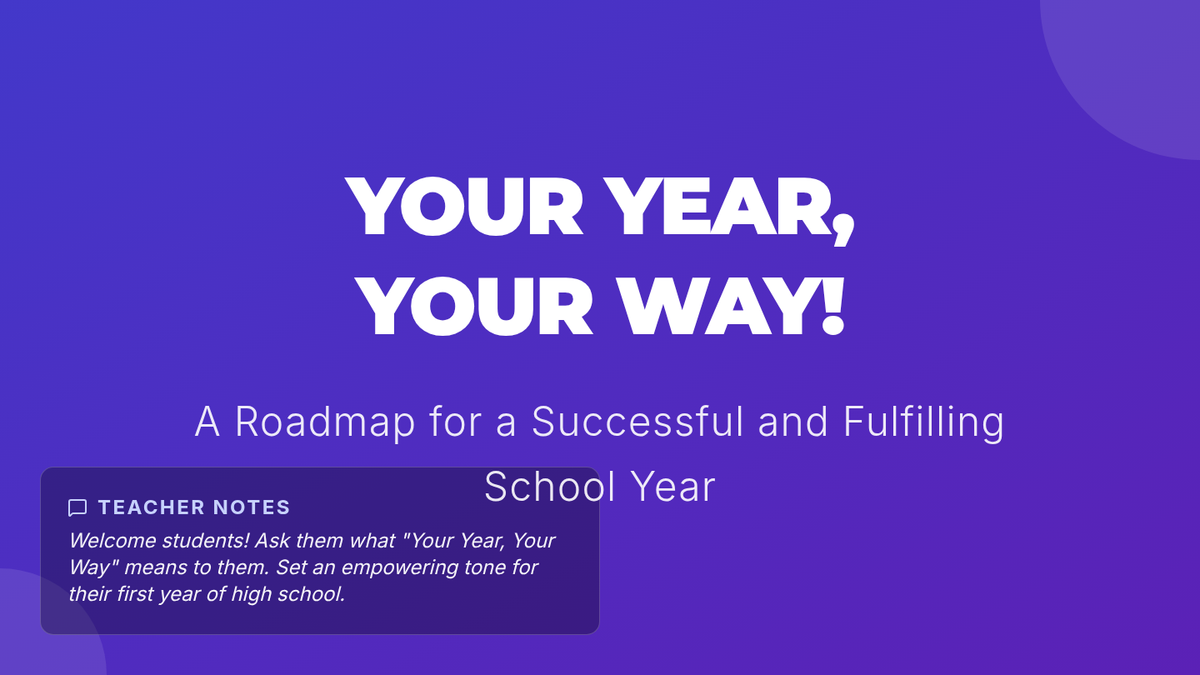 YOUR YEAR, YOUR WAY!

A Roadmap for a Successful and Fulfilling School Year

TEACHER NOTES

Welcome students! Ask them what "Your Year, Your Way" means to them. Set an empowering tone for their first year of high school.